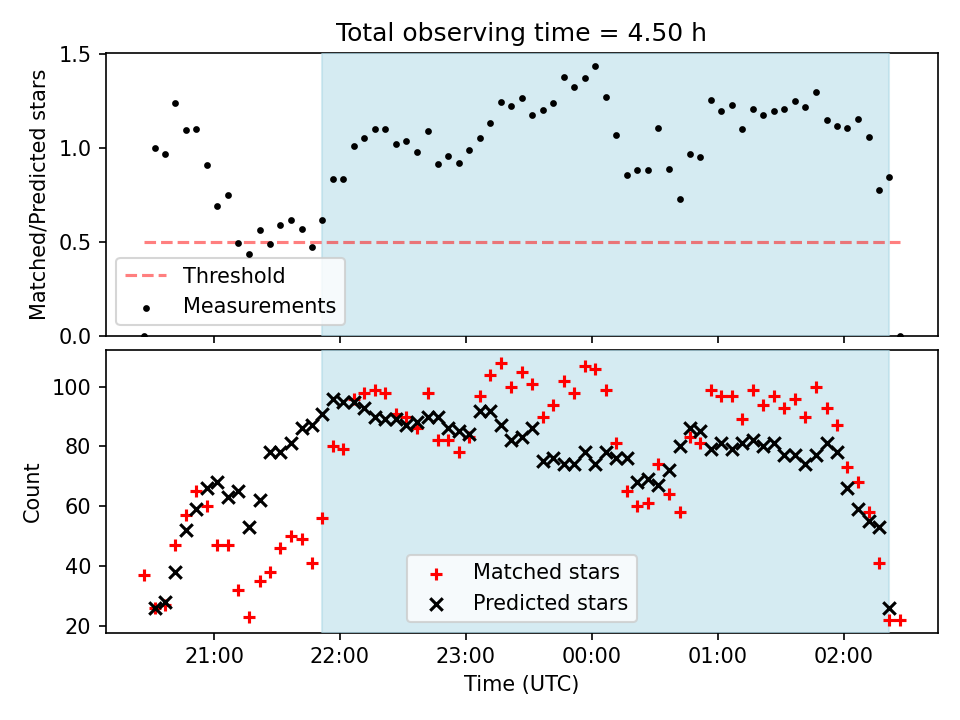 Total observing time = 4.50 h

Matched/Predicted stars

1.5
1.0
0.5
0.0

Threshold
Measurements

Count

100
80
60
40
20

Matched stars
Predicted stars

21:00
22:00
23:00
00:00
01:00
02:00

Time (UTC)